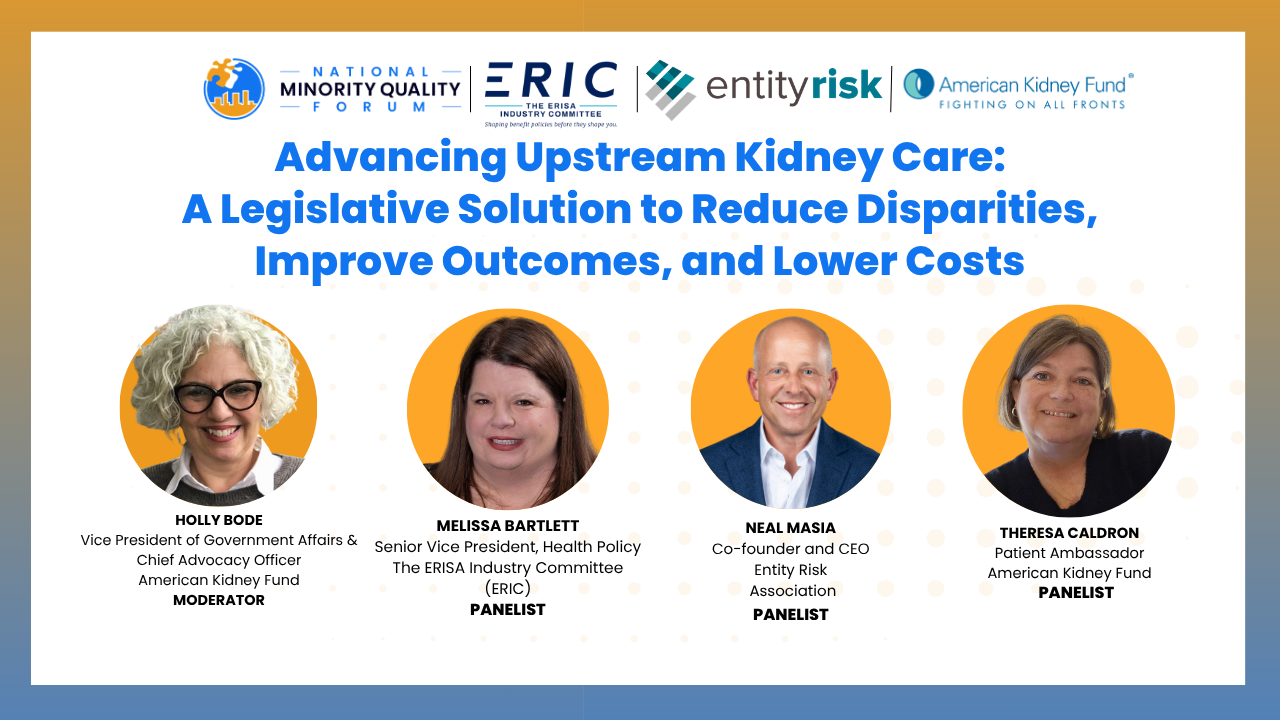 NATIONAL MINORITY QUALITY FORUM

ERIC THE ERISA INDUSTRY COMMITTEE Shaping benefit policies before they shape you.

entityrisk

American Kidney Fund® FIGHTING ON ALL FRONTS

Advancing Upstream Kidney Care: A Legislative Solution to Reduce Disparities, Improve Outcomes, and Lower Costs

HOLLY BODE
Vice President of Government Affairs & Chief Advocacy Officer
American Kidney Fund
MODERATOR

MELISSA BARTLETT
Senior Vice President, Health Policy
The ERISA Industry Committee (ERIC)
PANELIST

NEAL MASIA
Co-founder and CEO
Entity Risk Association
PANELIST

THERESA CALDRON
Patient Ambassador
American Kidney Fund
PANELIST